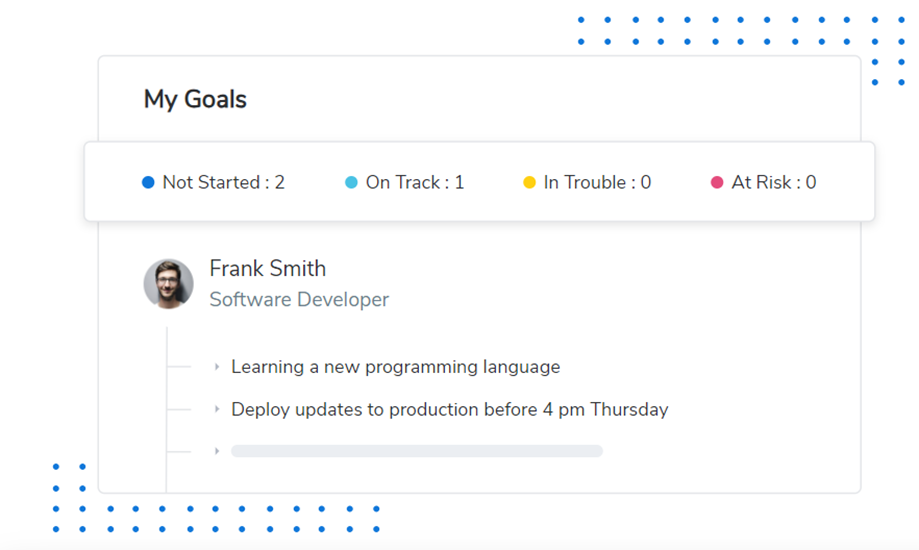 My Goals

Not Started : 2 On Track : 1 In Trouble : 0 At Risk : 0

Frank Smith
Software Developer

Learning a new programming language

Deploy updates to production before 4 pm Thursday